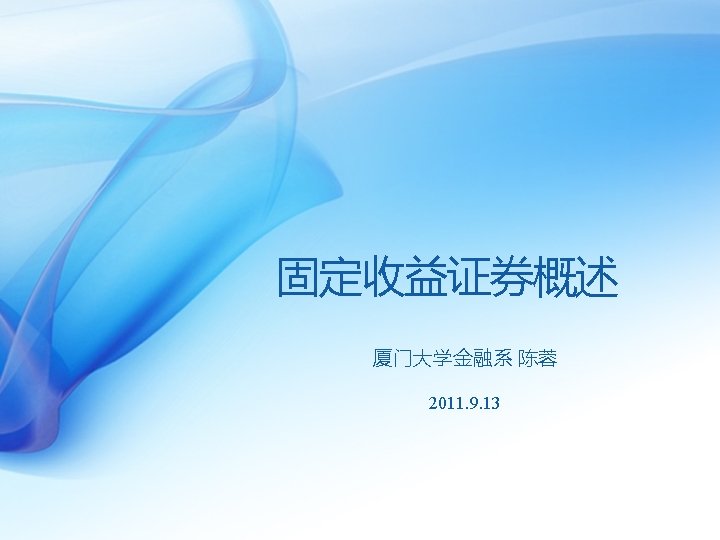 固定收益证券概述

厦门大学金融系 陈蓉

2011.9.13